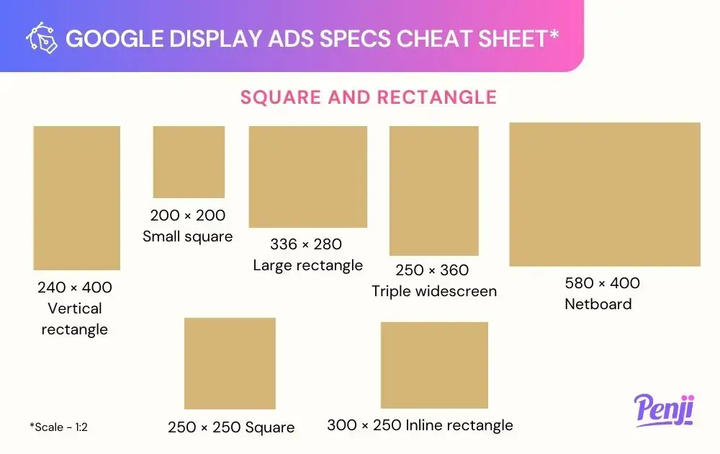 GOOGLE DISPLAY ADS SPECS CHEAT SHEET*

SQUARE AND RECTANGLE

240 × 400
Vertical rectangle

200 × 200
Small square

336 × 280
Large rectangle

250 × 360
Triple widescreen

580 × 400
Netboard

250 × 250 Square

300 × 250 Inline rectangle

*Scale - 1:2

Penji